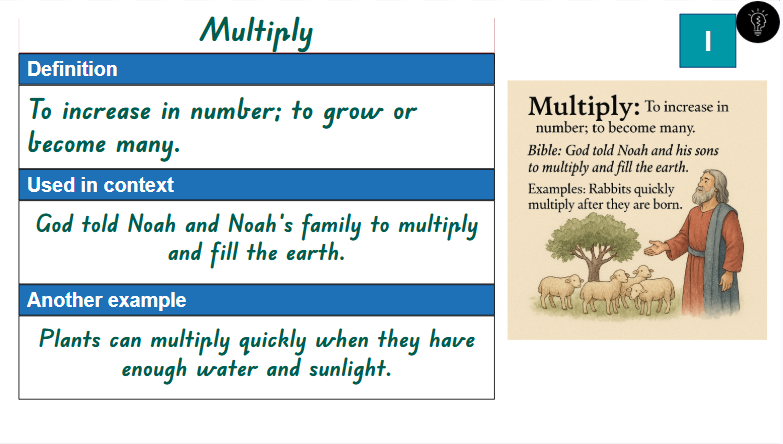 Multiply

Definition

To increase in number; to grow or become many.

Used in context

God told Noah and Noah's family to multiply and fill the earth.

Another example

Plants can multiply quickly when they have enough water and sunlight.

I

Multiply: To increase in number; to become many.

Bible: God told Noah and his sons to multiply and fill the earth.

Examples: Rabbits quickly multiply after they are born.